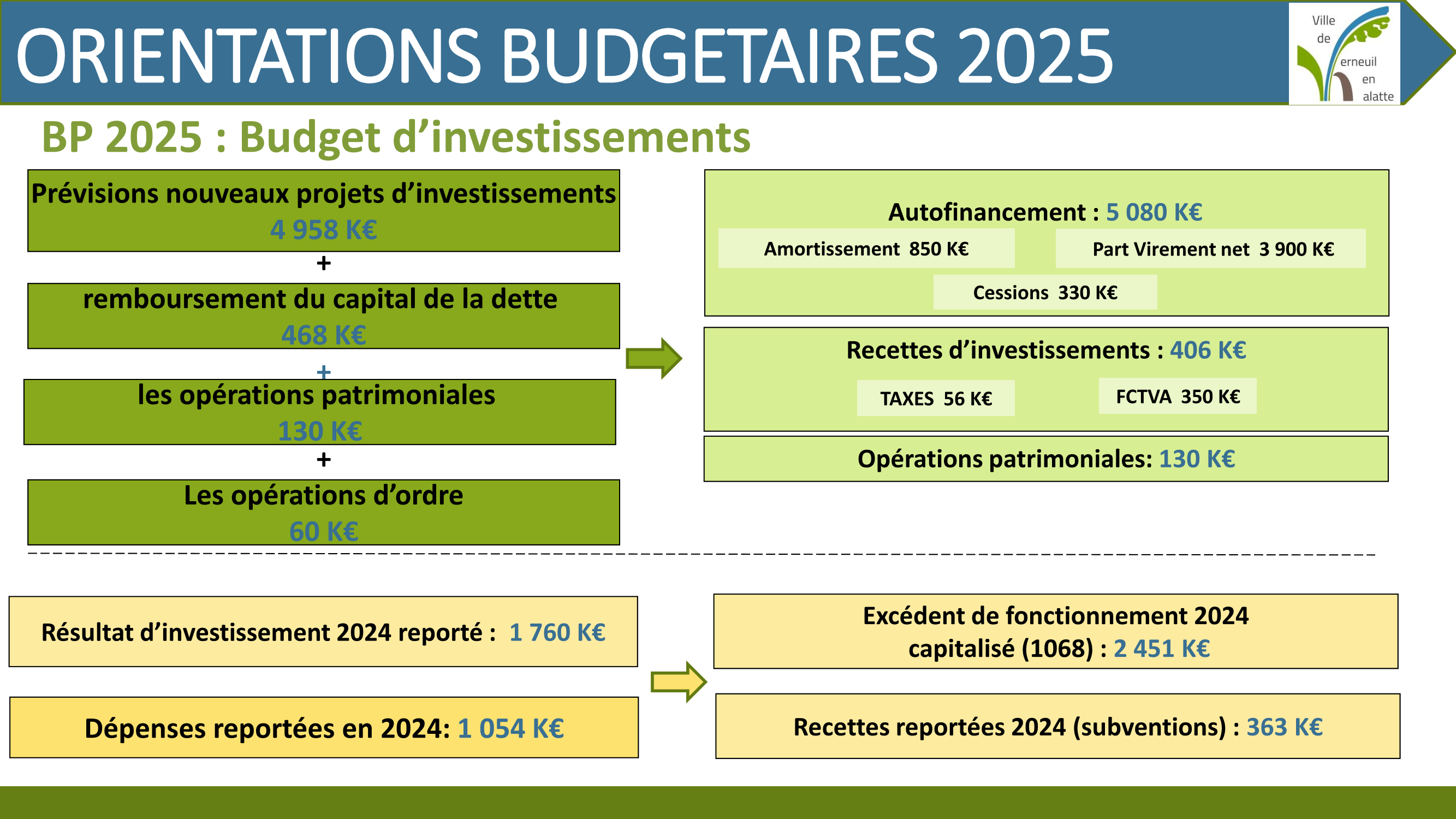 ORIENTATIONS BUDGETAIRES 2025

Ville de erneuil en alatte

BP 2025 : Budget d’investissements

Prévisions nouveaux projets d’investissements
4 958 K€

+

remboursement du capital de la dette
468 K€

+

les opérations patrimoniales
130 K€

+

Les opérations d’ordre
60 K€

Autofinancement : 5 080 K€

Amortissement 850 K€

Part Virement net 3 900 K€

Cessions 330 K€

Recettes d’investissements : 406 K€

TAXES 56 K€

FCTVA 350 K€

Opérations patrimoniales: 130 K€

Résultat d’investissement 2024 reporté : 1 760 K€

Dépenses reportées en 2024: 1 054 K€

Excédent de fonctionnement 2024 capitalisé (1068) : 2 451 K€

Recettes reportées 2024 (subventions) : 363 K€